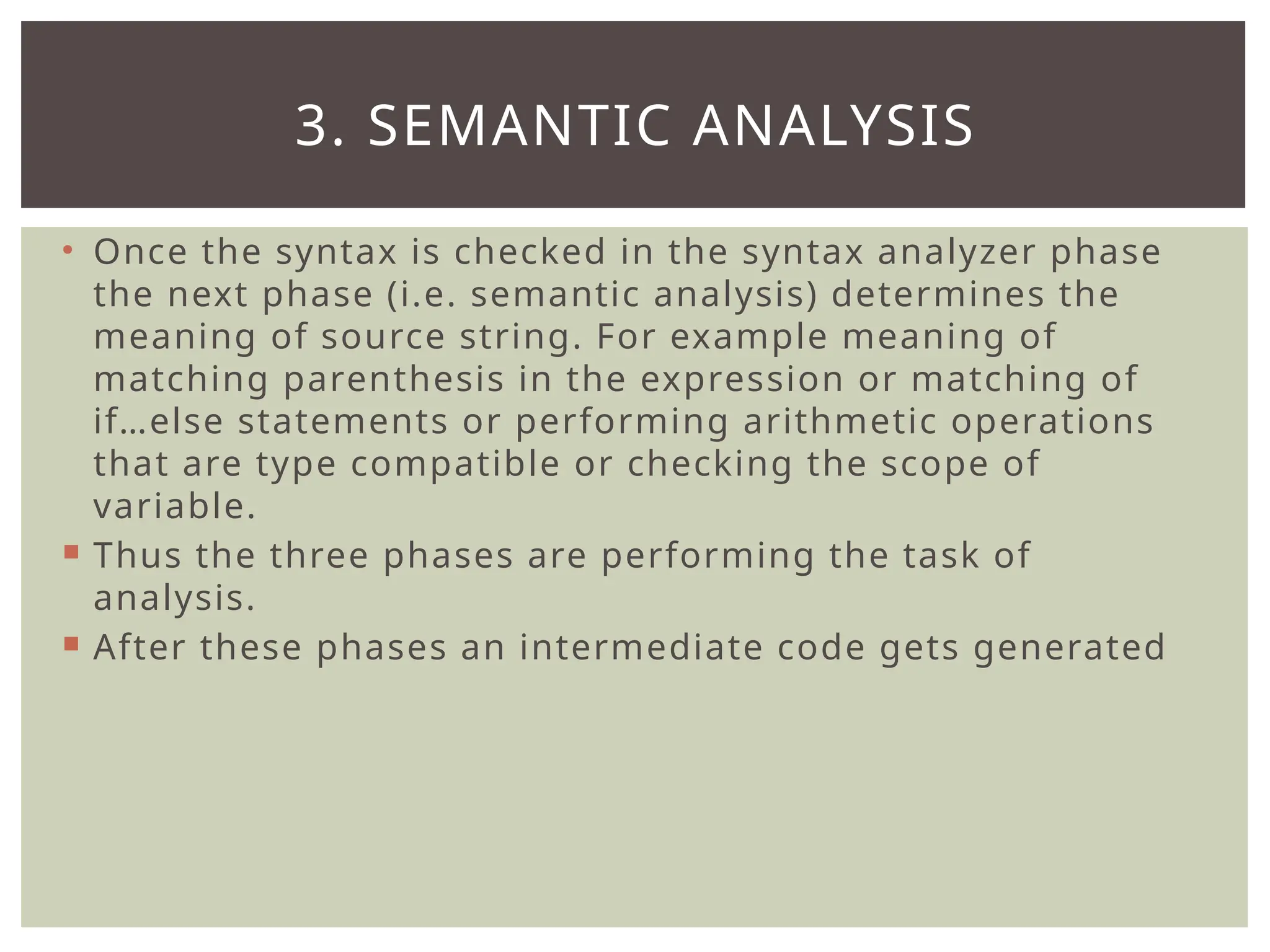 3. SEMANTIC ANALYSIS

• Once the syntax is checked in the syntax analyzer phase the next phase (i.e. semantic analysis) determines the meaning of source string. For example meaning of matching parenthesis in the expression or matching of if…else statements or performing arithmetic operations that are type compatible or checking the scope of variable.

▪ Thus the three phases are performing the task of analysis.

▪ After these phases an intermediate code gets generated